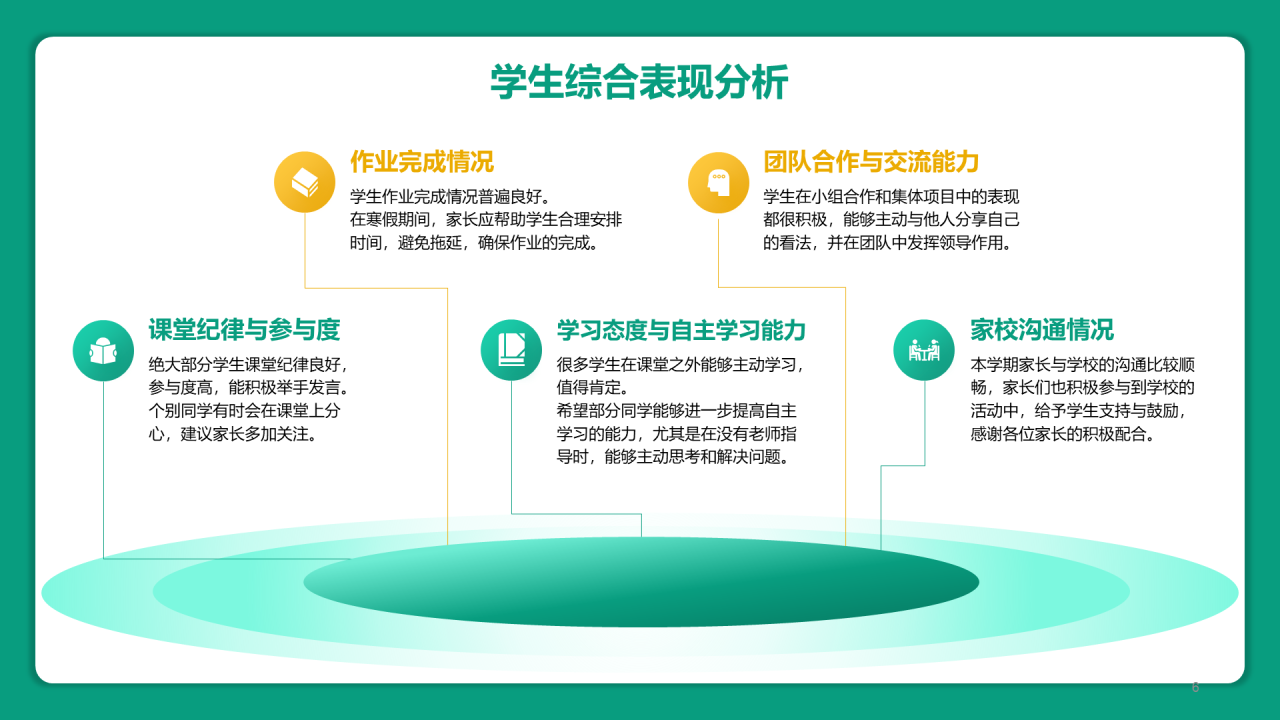 学生综合表现分析

作业完成情况

学生作业完成情况普遍良好。
在寒假期间，家长应帮助学生合理安排时间，避免拖延，确保作业的完成。

团队合作与交流能力

学生在小组合作和集体项目中的表现都很积极，能够主动与他人分享自己的看法，并在团队中发挥领导作用。

课堂纪律与参与度

绝大部分学生课堂纪律良好，参与度高，能积极举手发言。
个别同学有时会在课堂上分心，建议家长多加关注。

学习态度与自主学习能力

很多学生在课堂之外能够主动学习，值得肯定。
希望部分同学能够进一步提高自主学习的能力，尤其是在没有老师指导时，能够主动思考和解决问题。

家校沟通情况

本学期家长与学校的沟通比较顺畅，家长们也积极参与到学校的活动中，给予学生支持与鼓励，感谢各位家长的积极配合。

6